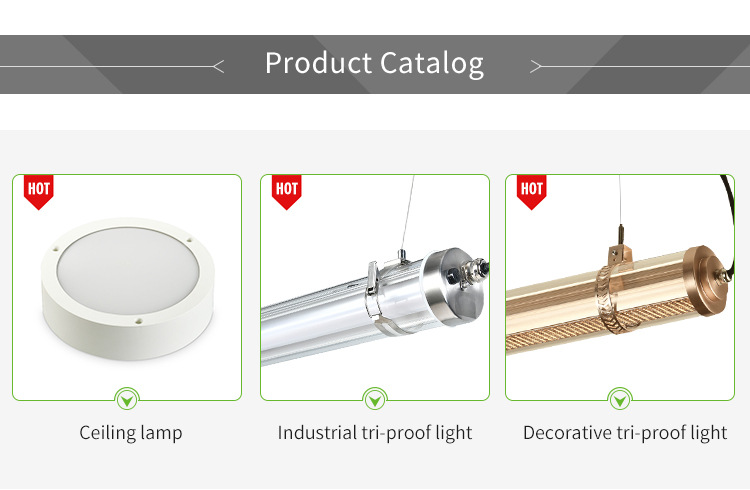 Product Catalog

HOT

Ceiling lamp

HOT

Industrial tri-proof light

HOT

Decorative tri-proof light